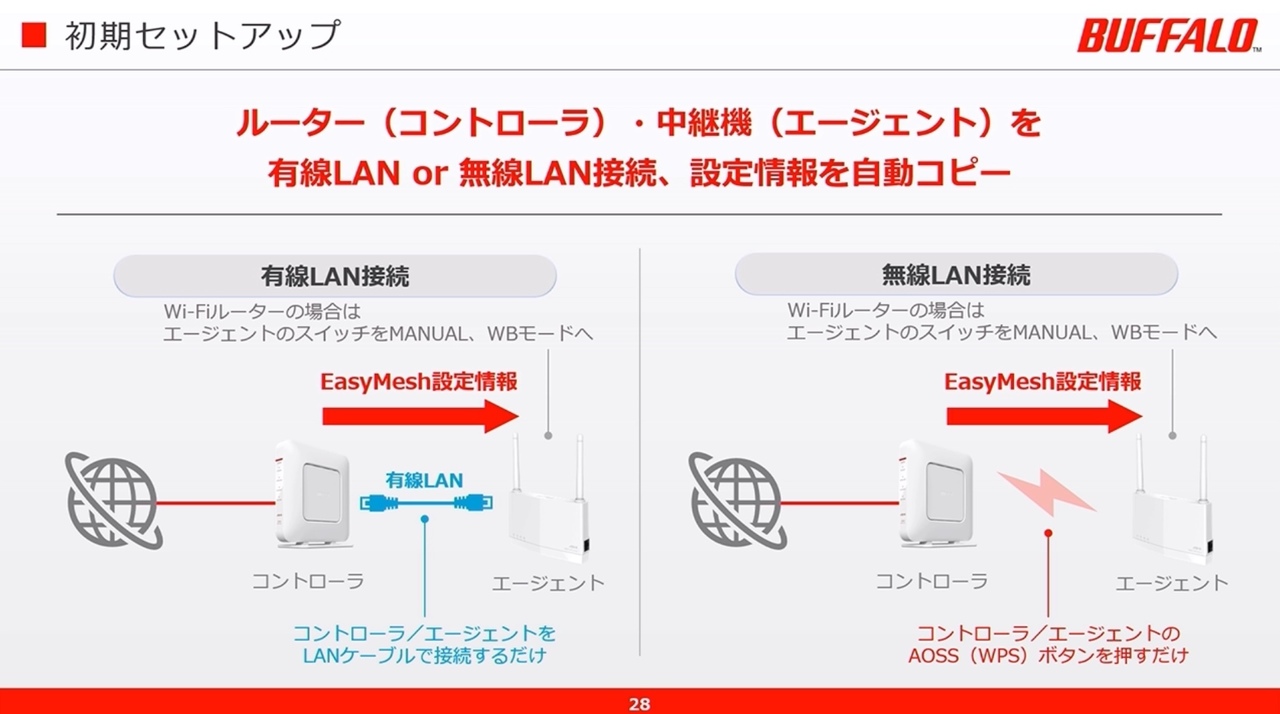 初期セットアップ

BUFFALO

ルーター（コントローラ）・中継機（エージェント）を
有線LAN or 無線LAN接続、設定情報を自動コピー

有線LAN接続

Wi-Fiルーターの場合は
エージェントのスイッチをMANUAL、WBモードへ

EasyMesh設定情報

有線LAN

コントローラ

エージェント

コントローラ／エージェントを
LANケーブルで接続するだけ

無線LAN接続

Wi-Fiルーターの場合は
エージェントのスイッチをMANUAL、WBモードへ

EasyMesh設定情報

コントローラ

エージェント

コントローラ／エージェントの
AOSS（WPS）ボタンを押すだけ

28